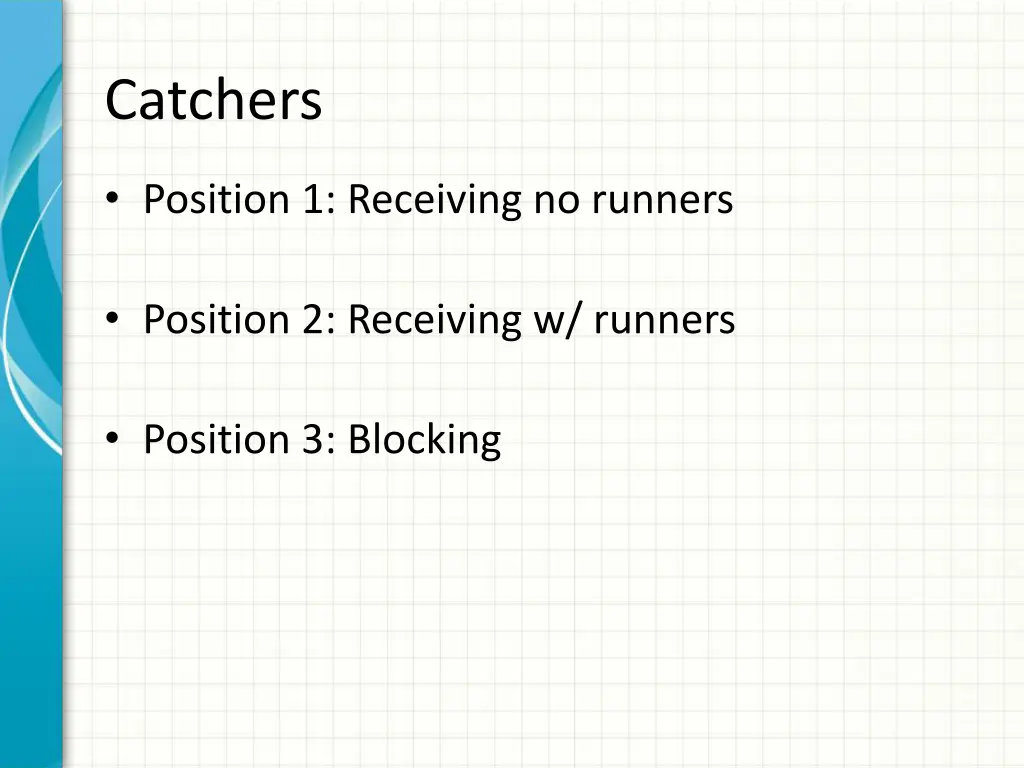 Catchers

• Position 1: Receiving no runners

• Position 2: Receiving w/ runners

• Position 3: Blocking